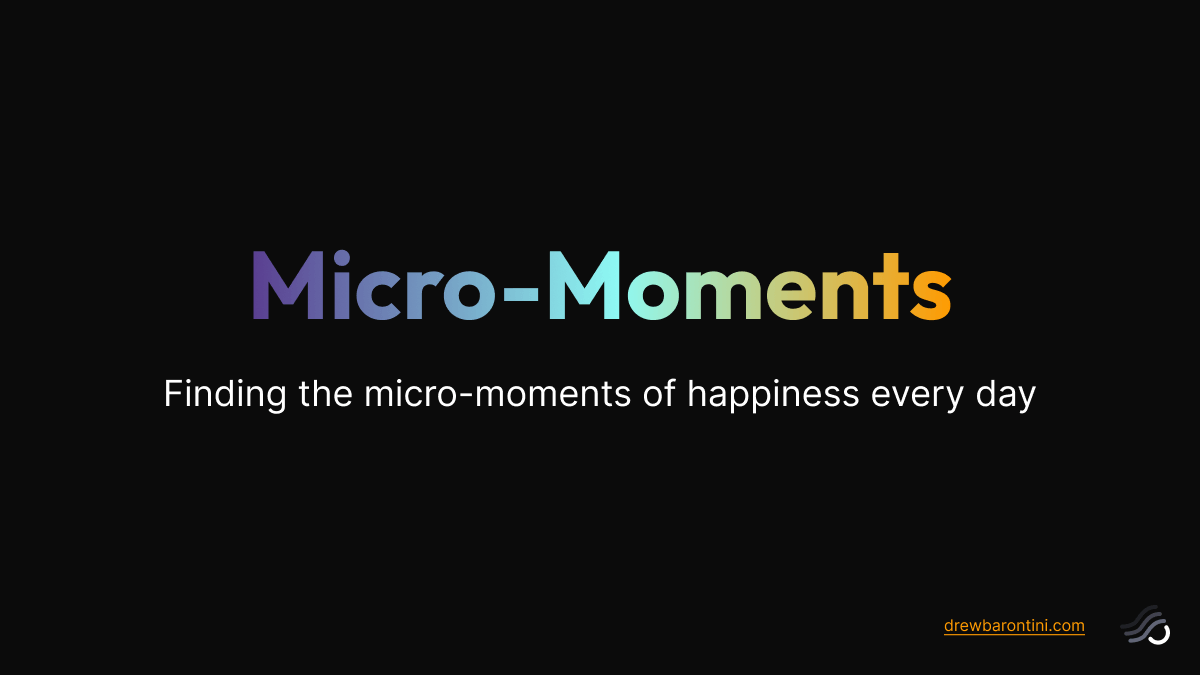 Micro-Moments

Finding the micro-moments of happiness every day

drewbarontini.com